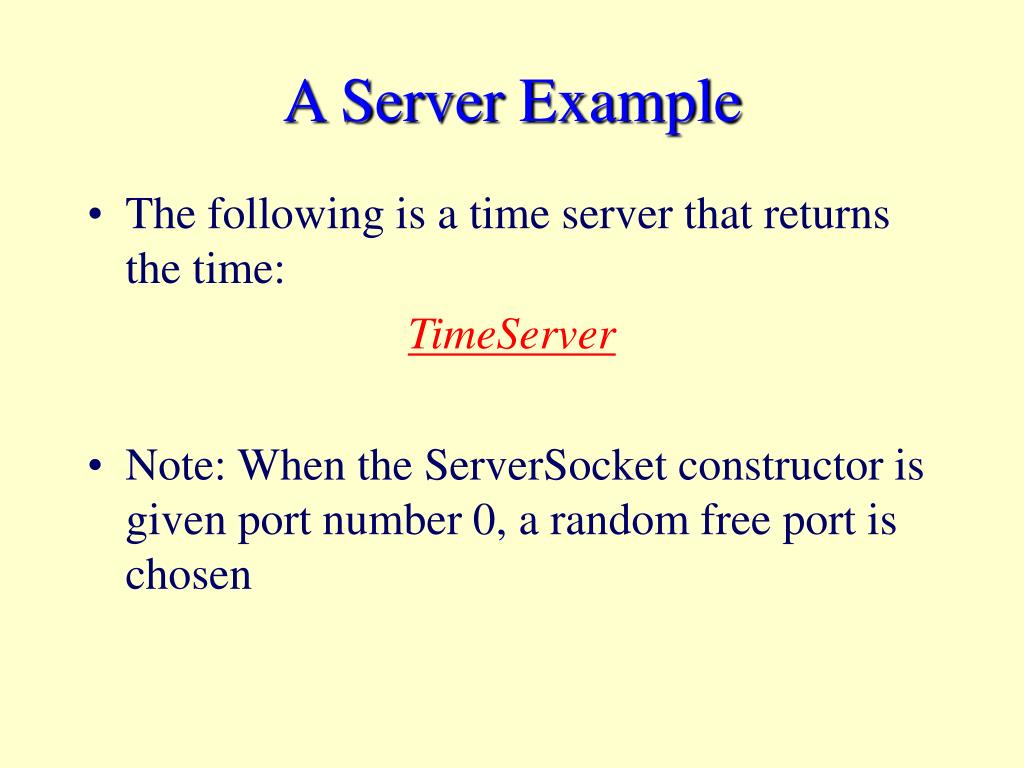 A Server Example

• The following is a time server that returns the time:

TimeServer

• Note: When the ServerSocket constructor is given port number 0, a random free port is chosen